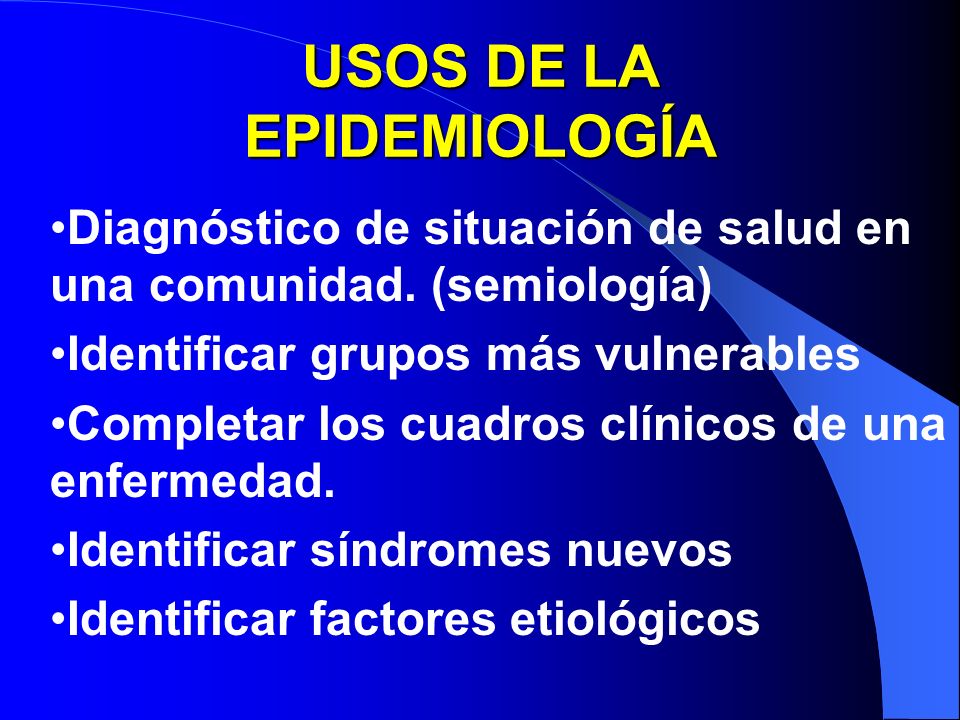 USOS DE LA EPIDEMIOLOGÍA

•Diagnóstico de situación de salud en una comunidad. (semiología)

•Identificar grupos más vulnerables

•Completar los cuadros clínicos de una enfermedad.

•Identificar síndromes nuevos

•Identificar factores etiológicos